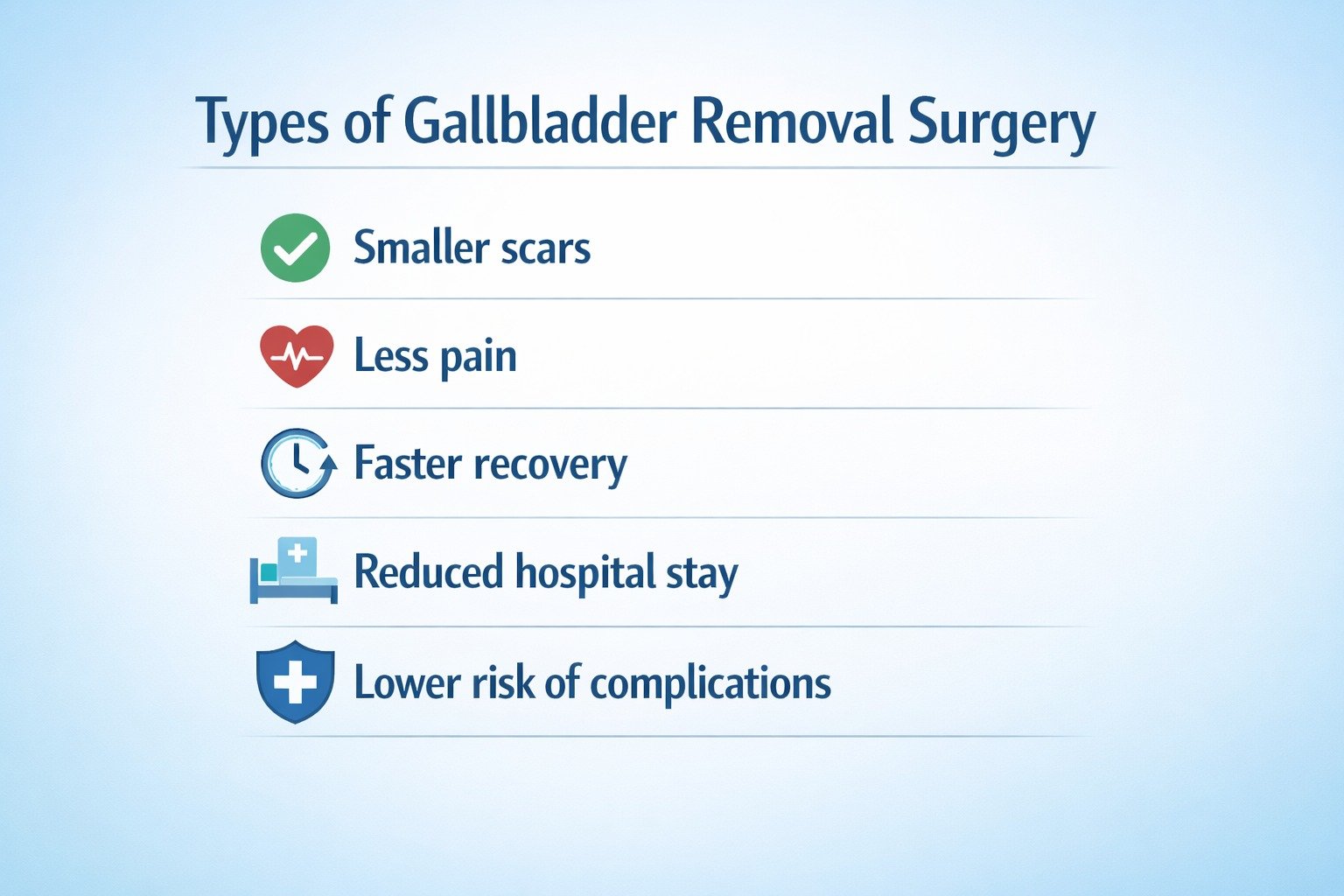 Types of Gallbladder Removal Surgery

Smaller scars

Less pain

Faster recovery

Reduced hospital stay

Lower risk of complications